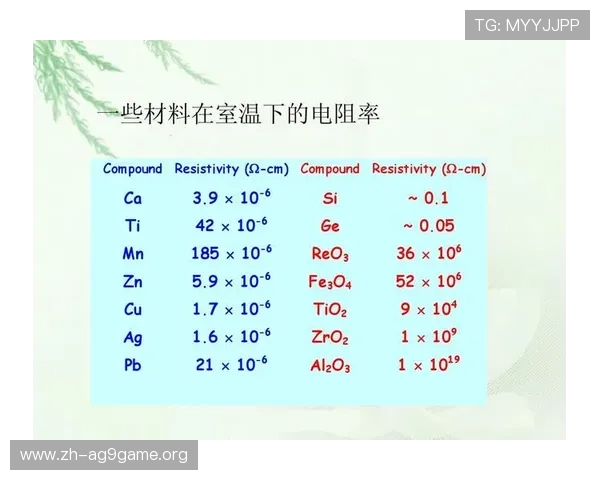 TG: MYYJJPP

一些材料在室温下的电阻率

| Compound | Resistivity (Ω-cm) | Compound | Resistivity (Ω-cm) |
|---|---|---|---|
| Ca | $3.9 \times 10^{-6}$ | Si | ~ 0.1 |
| Ti | $42 \times 10^{-6}$ | Ge | ~ 0.05 |
| Mn | $185 \times 10^{-6}$ | $ReO_3$ | $36 \times 10^{6}$ |
| Zn | $5.9 \times 10^{-6}$ | $Fe_3O_4$ | $52 \times 10^{6}$ |
| Cu | $1.7 \times 10^{-6}$ | $TiO_2$ | $9 \times 10^{4}$ |
| Ag | $1.6 \times 10^{-6}$ | $ZrO_2$ | $1 \times 10^{9}$ |
| Pb | $21 \times 10^{-6}$ | $Al_2O_3$ | $1 \times 10^{19}$ |

www.zh-ag9game.org